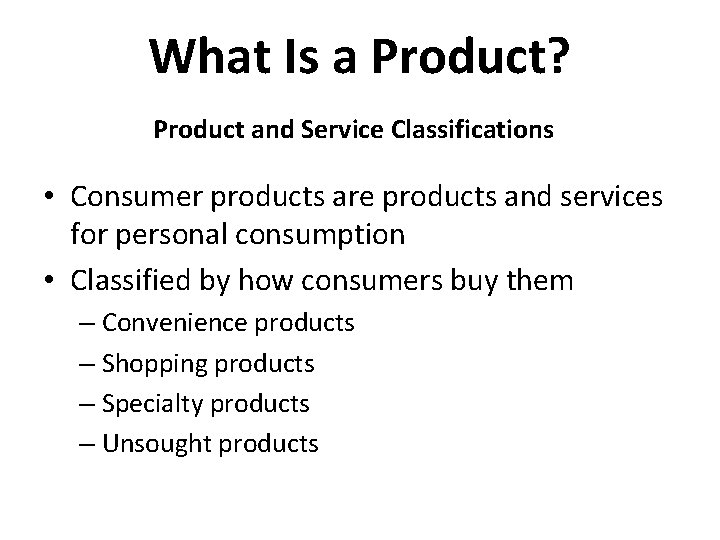 What Is a Product?

Product and Service Classifications

• Consumer products are products and services for personal consumption
• Classified by how consumers buy them
– Convenience products
– Shopping products
– Specialty products
– Unsought products